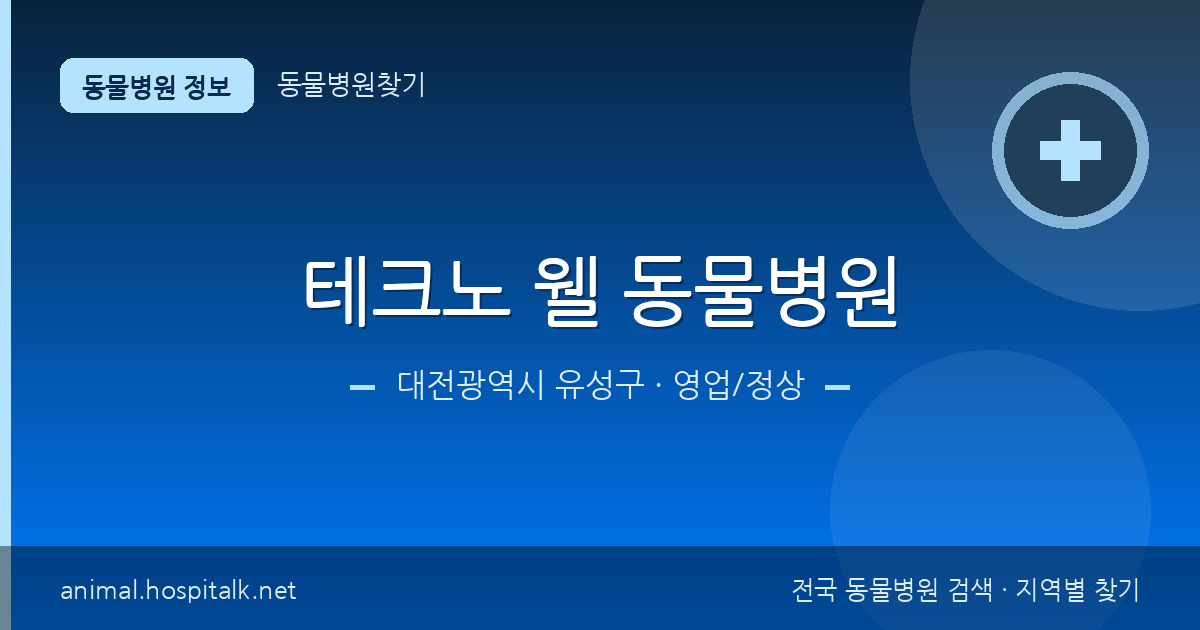 동물병원 정보

동물병원찾기

테크노 웰 동물병원

대전광역시 유성구 · 영업/정상

animal.hospitalk.net

전국 동물병원 검색 · 지역별 찾기